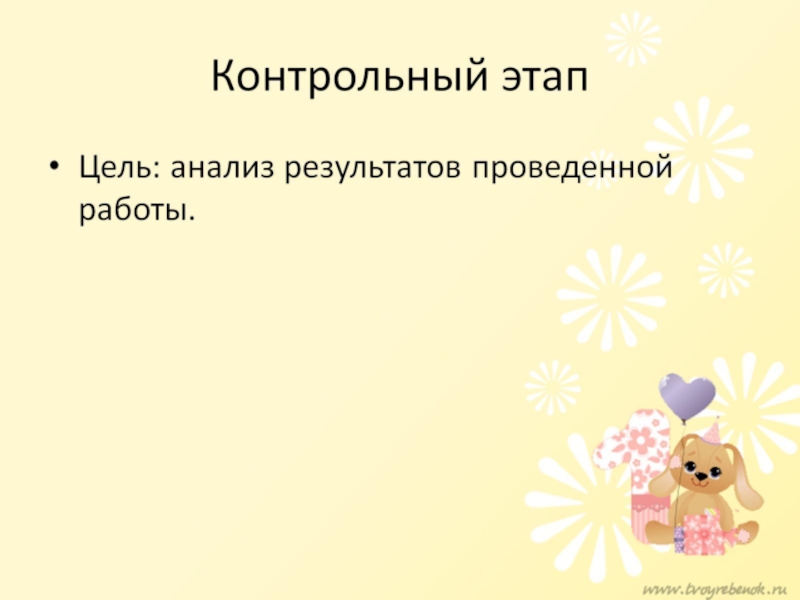 Контрольный этап

• Цель: анализ результатов проведенной работы.

www.tvoyrebenok.ru